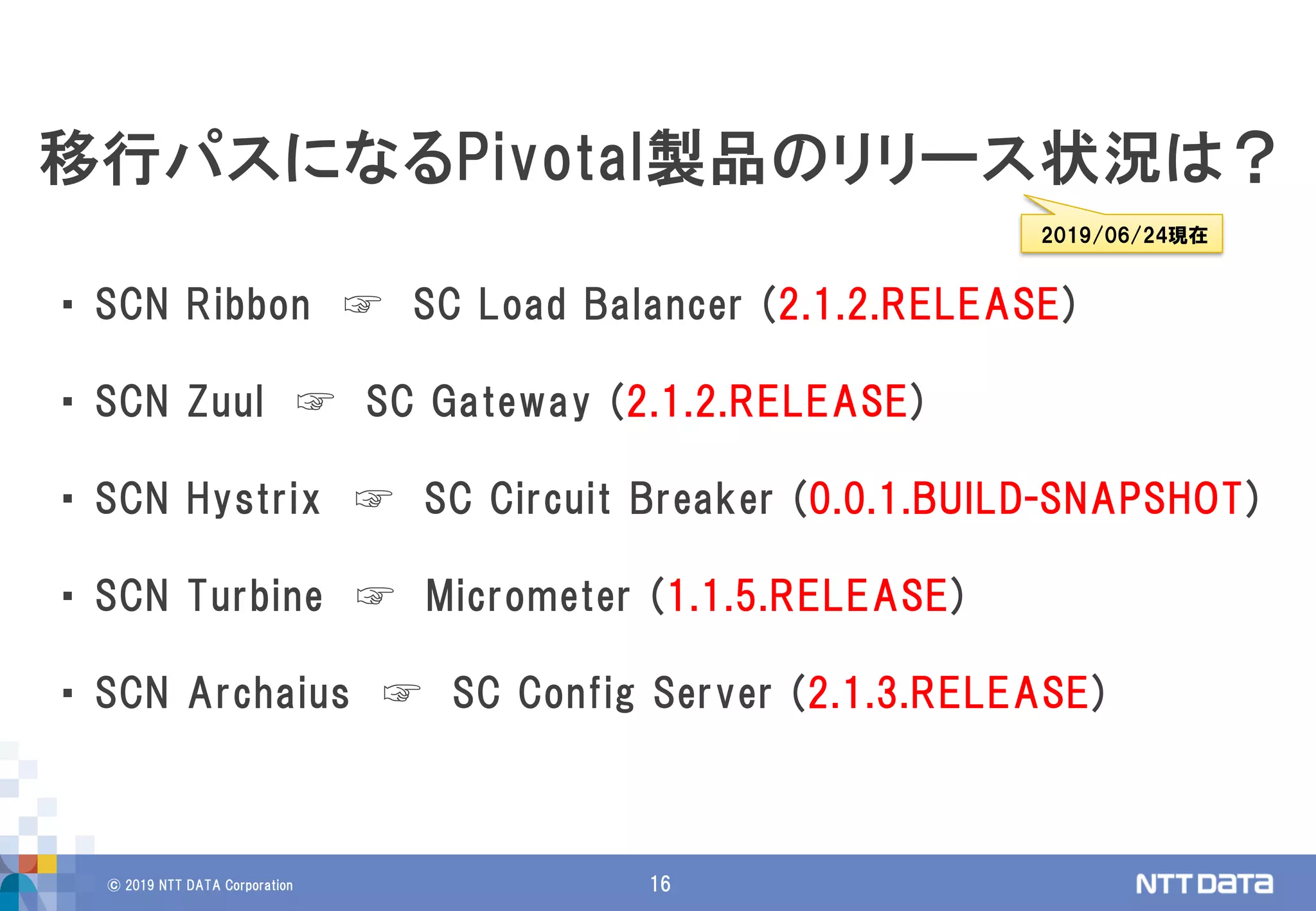 移行パスになるPivotal製品のリリース状況は？

2019/06/24現在

▪ SCN Ribbon ☞ SC Load Balancer (2.1.2.RELEASE)

▪ SCN Zuul ☞ SC Gateway (2.1.2.RELEASE)

▪ SCN Hystrix ☞ SC Circuit Breaker (0.0.1.BUILD-SNAPSHOT)

▪ SCN Turbine ☞ Micrometer (1.1.5.RELEASE)

▪ SCN Archaius ☞ SC Config Server (2.1.3.RELEASE)

© 2019 NTT DATA Corporation

16

NTT DATA